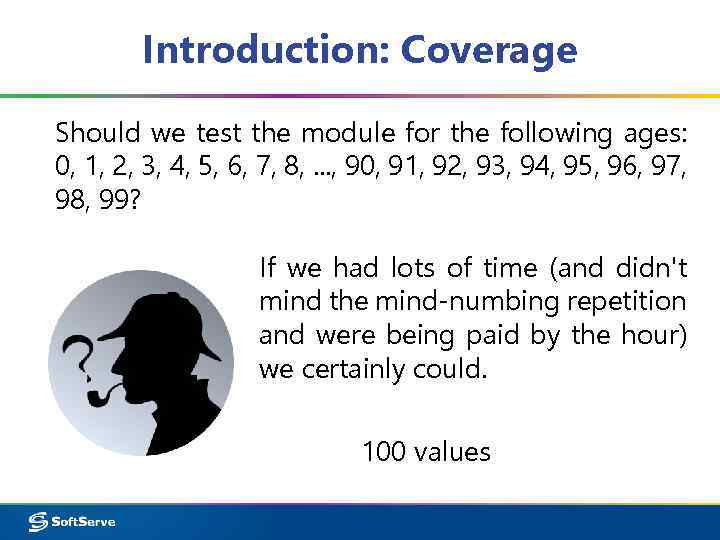 Introduction: Coverage

Should we test the module for the following ages: 0, 1, 2, 3, 4, 5, 6, 7, 8, ..., 90, 91, 92, 93, 94, 95, 96, 97, 98, 99?

?

If we had lots of time (and didn't mind the mind-numbing repetition and were being paid by the hour) we certainly could.

100 values

SoftServe